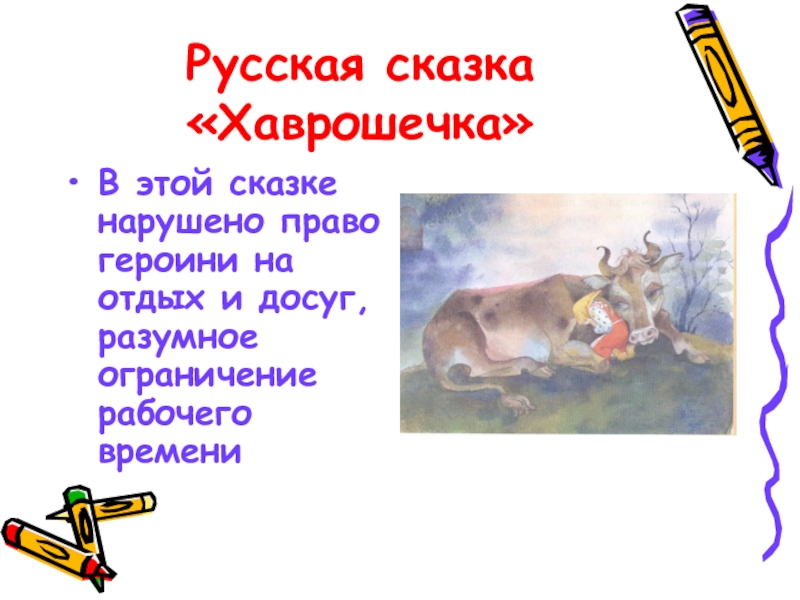 Русская сказка «Хаврошечка»

• В этой сказке нарушено право героини на отдых и досуг, разумное ограничение рабочего времени